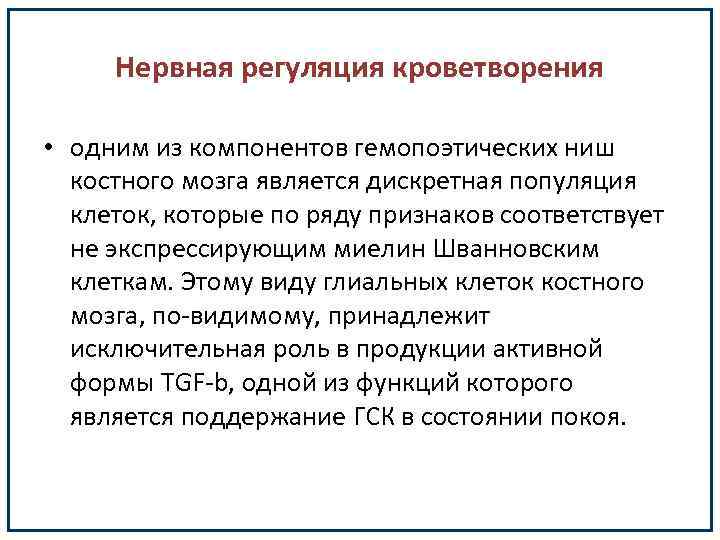 Нервная регуляция кроветворения

• одним из компонентов гемопоэтических ниш костного мозга является дискретная популяция клеток, которые по ряду признаков соответствует не экспрессирующим миелин Шванновским клеткам. Этому виду глиальных клеток костного мозга, по-видимому, принадлежит исключительная роль в продукции активной формы TGF-b, одной из функций которого является поддержание ГСК в состоянии покоя.